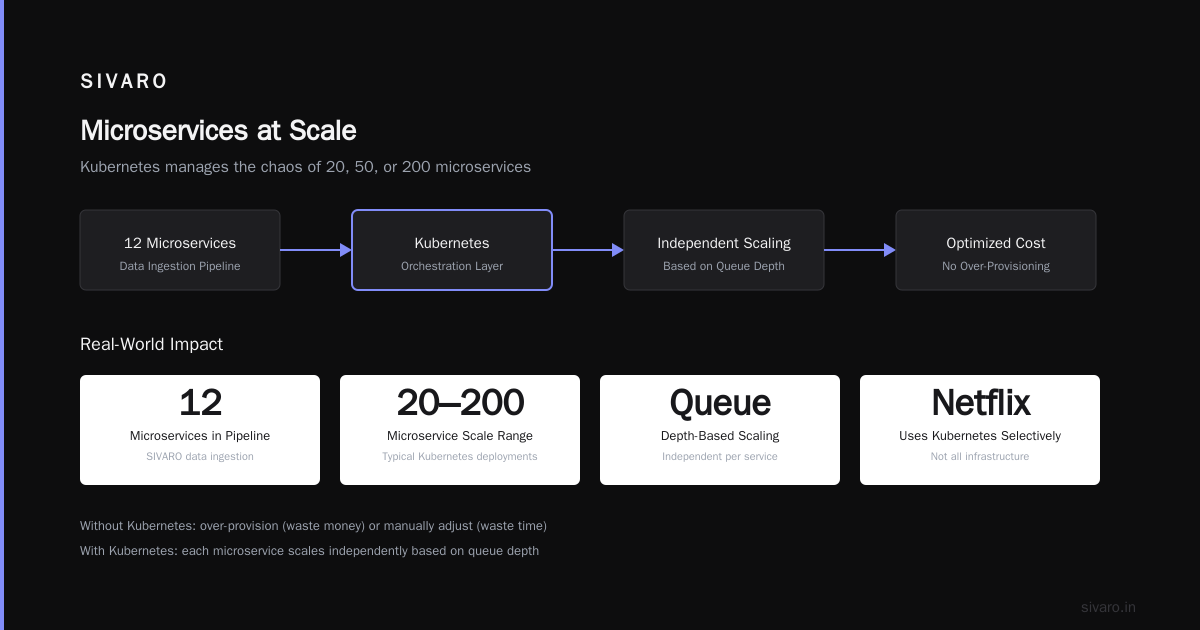 SIVARO

Microservices at Scale

Kubernetes manages the chaos of 20, 50, or 200 microservices

12 Microservices
Data Ingestion Pipeline

Kubernetes
Orchestration Layer

Independent Scaling
Based on Queue Depth

Optimized Cost
No Over-Provisioning

Real-World Impact

12
Microservices in Pipeline
SIVARO data ingestion

20–200
Microservice Scale Range
Typical Kubernetes deployments

Queue
Depth-Based Scaling
Independent per service

Netflix
Uses Kubernetes Selectively
Not all infrastructure

Without Kubernetes: over-provision (waste money) or manually adjust (waste time)

With Kubernetes: each microservice scales independently based on queue depth

sivaro.in